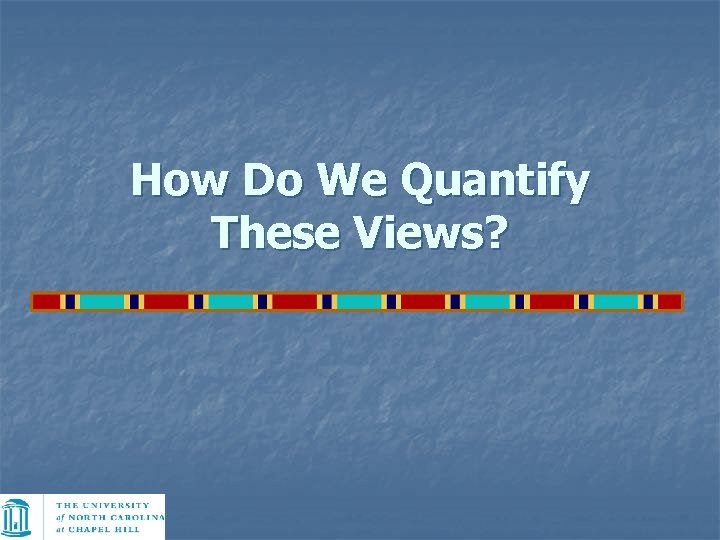 How Do We Quantify These Views?

THE UNIVERSITY of NORTH CAROLINA at CHAPEL HILL